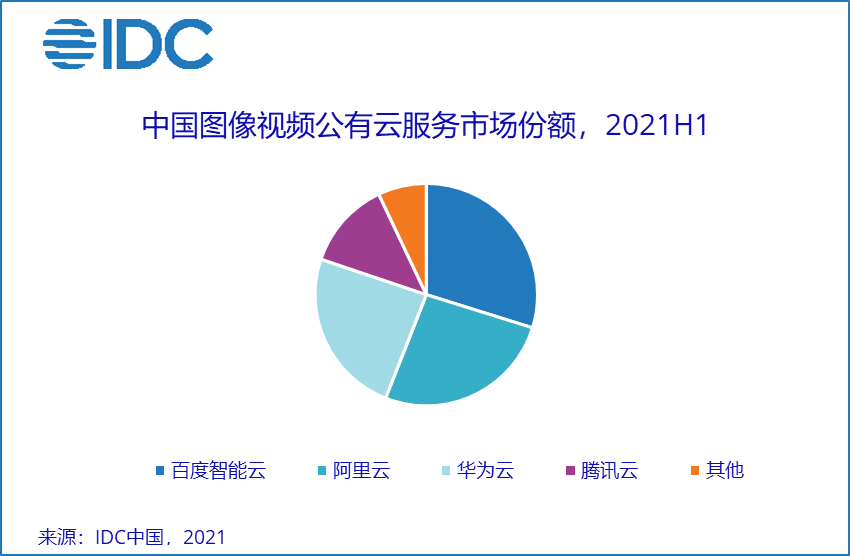 IDC

中国图像视频公有云服务市场份额，2021H1

百度智能云 阿里云 华为云 腾讯云 其他

来源：IDC中国，2021